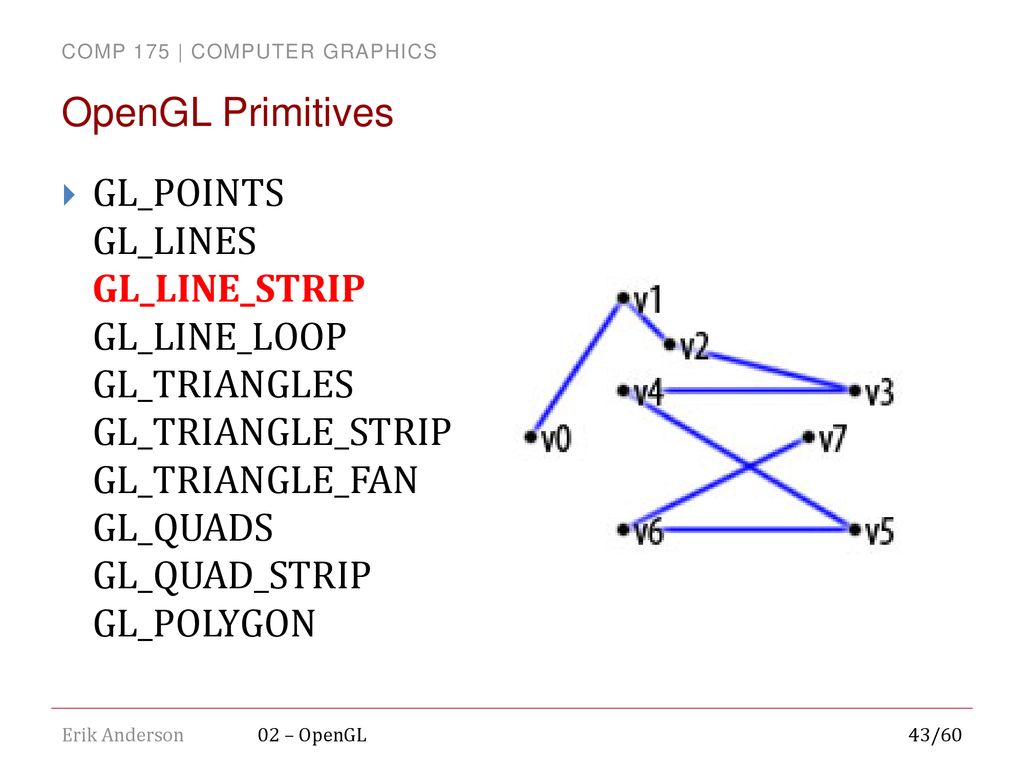 COMP 175 | COMPUTER GRAPHICS

OpenGL Primitives

GL_POINTS
GL_LINES
GL_LINE_STRIP
GL_LINE_LOOP
GL_TRIANGLES
GL_TRIANGLE_STRIP
GL_TRIANGLE_FAN
GL_QUADS
GL_QUAD_STRIP
GL_POLYGON

v1
v2
v4
v3
v0
v7
v6
v5

Erik Anderson
02 – OpenGL
43/60